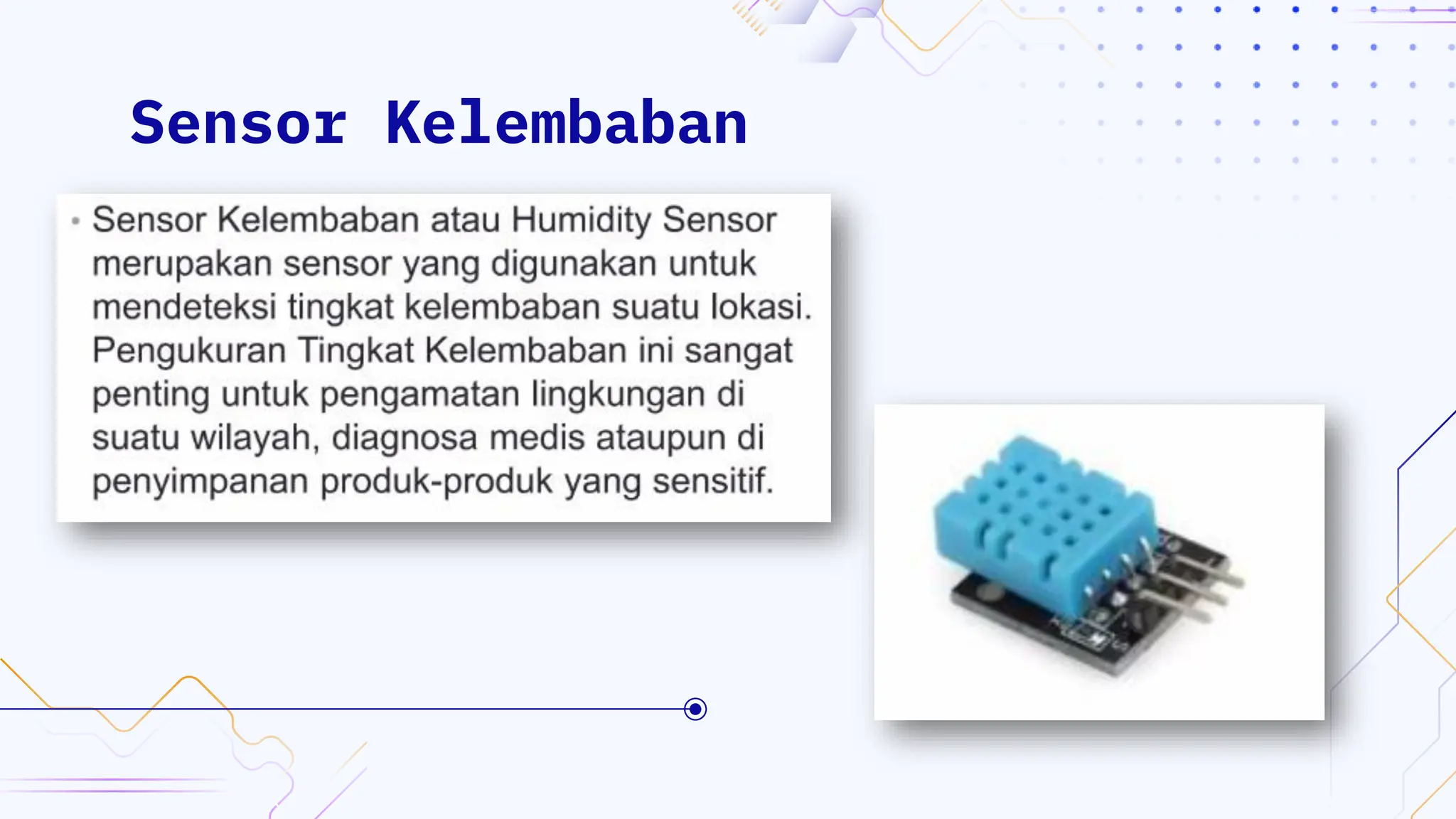 Sensor Kelembaban

• Sensor Kelembaban atau Humidity Sensor merupakan sensor yang digunakan untuk mendeteksi tingkat kelembaban suatu lokasi. Pengukuran Tingkat Kelembaban ini sangat penting untuk pengamatan lingkungan di suatu wilayah, diagnosa medis ataupun di penyimpanan produk-produk yang sensitif.